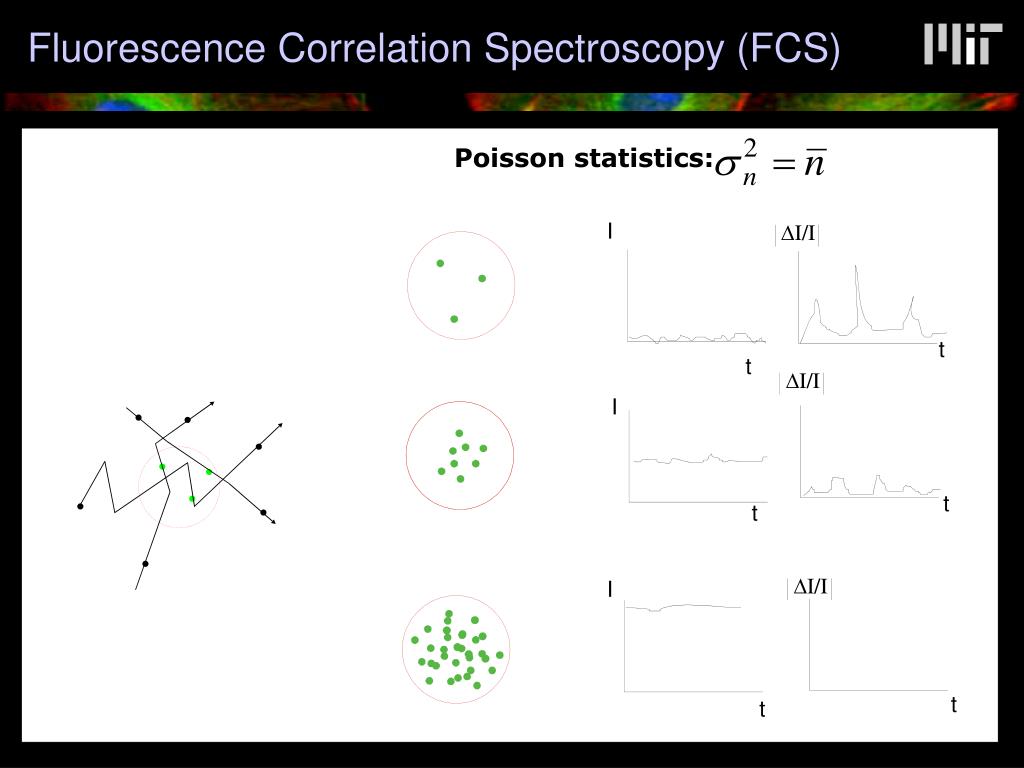 Fluorescence Correlation Spectroscopy (FCS)

MIT

Poisson statistics: $\sigma_n^2 = \bar{n}$

I

t

$|\Delta I/I|$

t

I

t

$|\Delta I/I|$

t

I

t

$|\Delta I/I|$

t